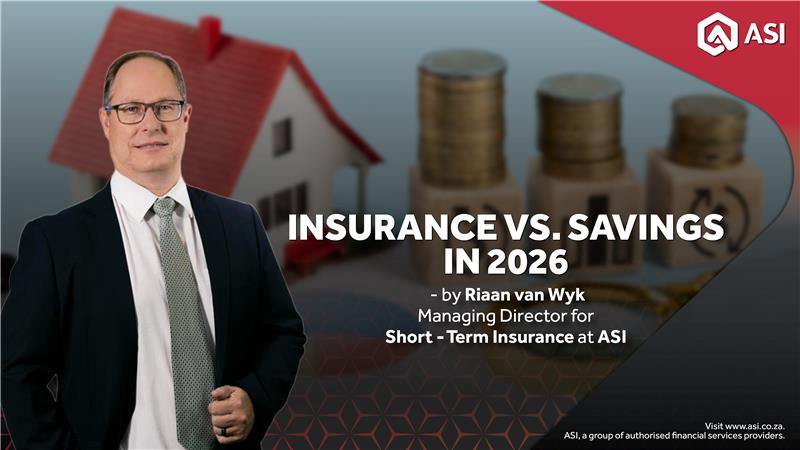 ASI

INSURANCE VS. SAVINGS IN 2026

- by Riaan van Wyk
Managing Director for
Short - Term Insurance at ASI

Visit www.asi.co.za.
ASI, a group of authorised financial services providers.